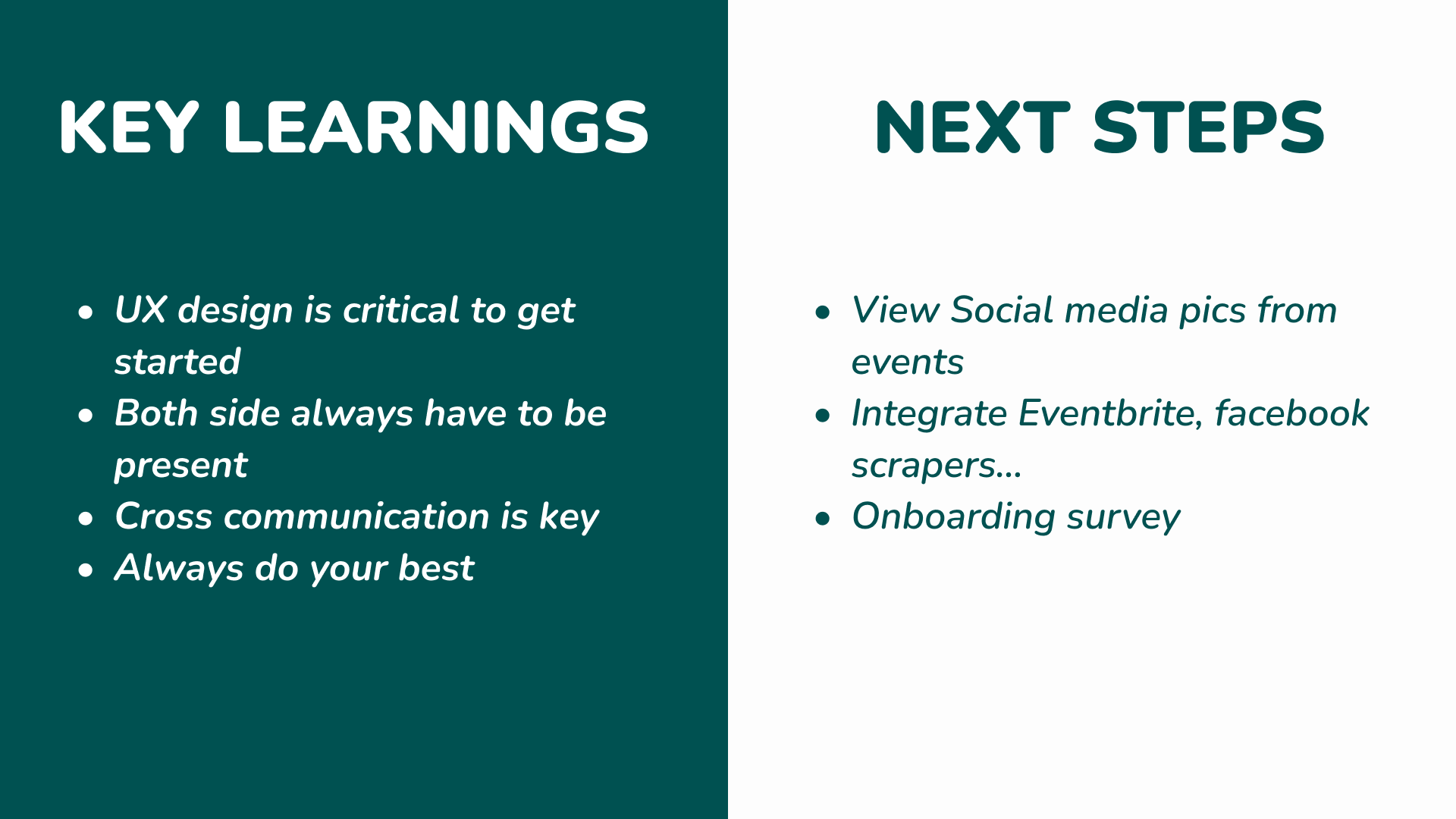 KEY LEARNINGS

- UX design is critical to get started
- Both side always have to be present
- Cross communication is key
- Always do your best

NEXT STEPS

- View Social media pics from events
- Integrate Eventbrite, facebook scrapers...
- Onboarding survey